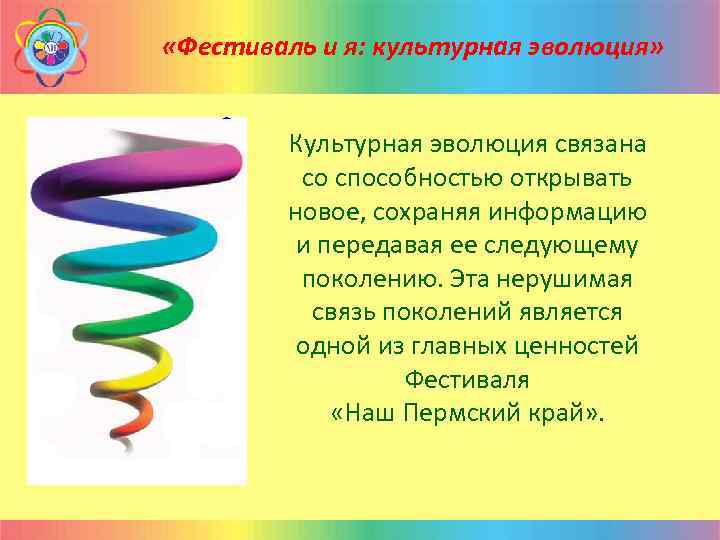 «Фестиваль и я: культурная эволюция»

Культурная эволюция связана со способностью открывать новое, сохраняя информацию и передавая ее следующему поколению. Эта нерушимая связь поколений является одной из главных ценностей Фестиваля «Наш Пермский край».